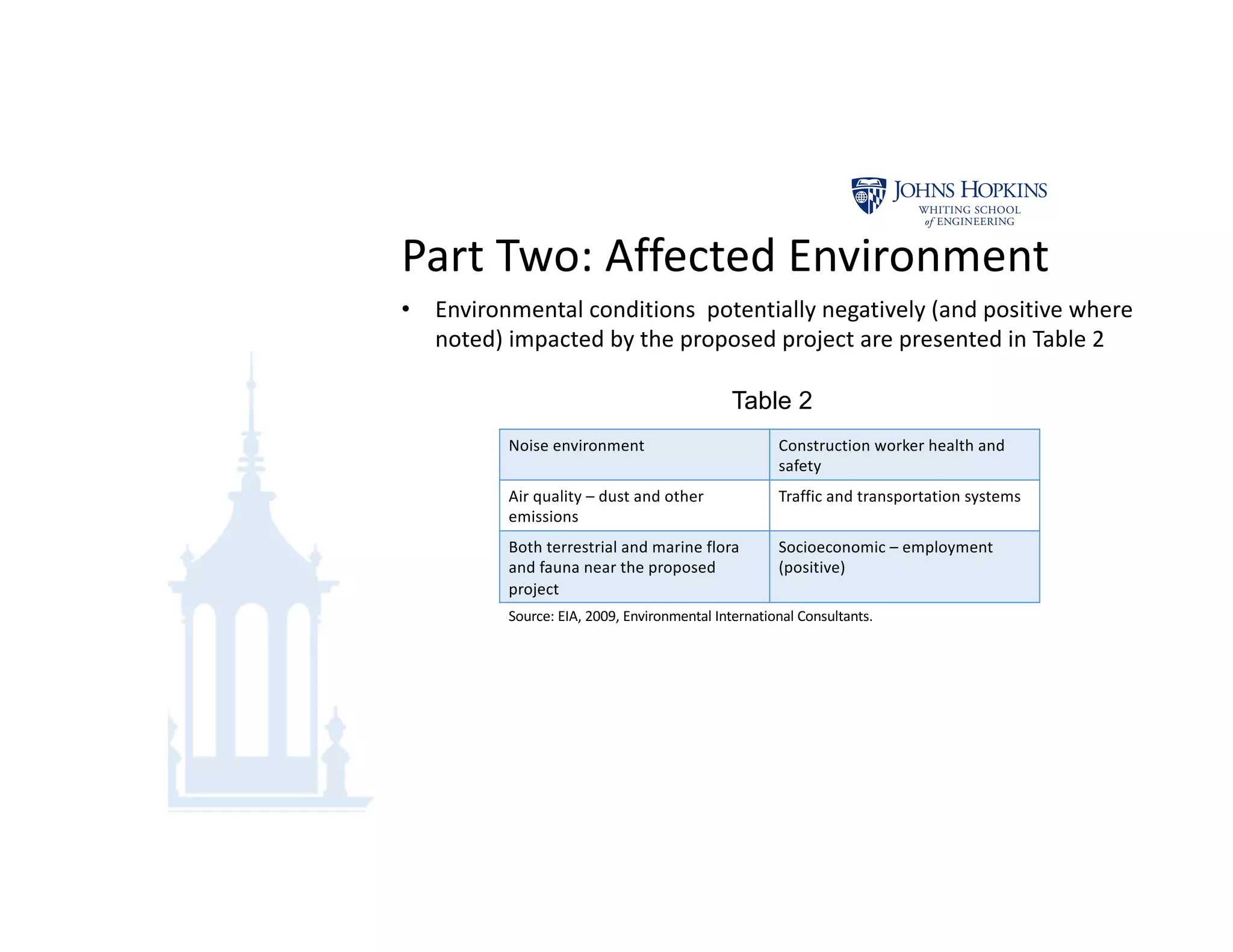 JOHNS HOPKINS
WHITING SCHOOL
of ENGINEERING

Part Two: Affected Environment

• Environmental conditions  potentially negatively (and positive where noted) impacted by the proposed project are presented in Table 2

Table 2

| Noise environment | Construction worker health and safety |
|---|---|
| Air quality – dust and other emissions | Traffic and transportation systems |
| Both terrestrial and marine flora and fauna near the proposed project | Socioeconomic – employment (positive) |

Source: EIA, 2009, Environmental International Consultants.